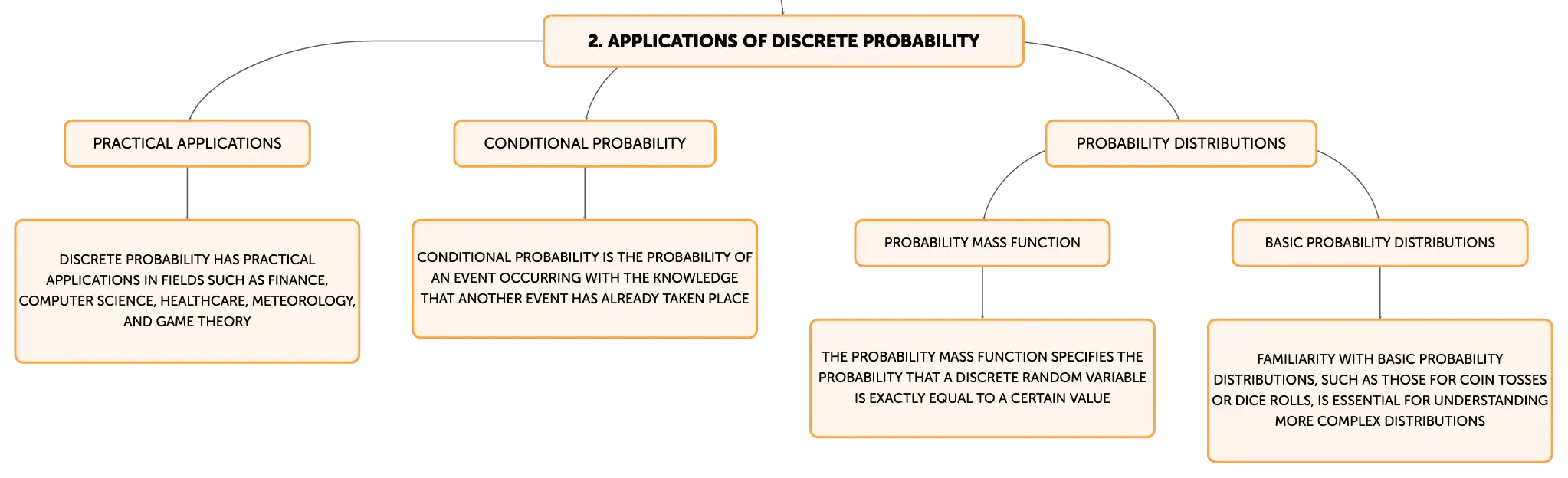 2. APPLICATIONS OF DISCRETE PROBABILITY

PRACTICAL APPLICATIONS

DISCRETE PROBABILITY HAS PRACTICAL APPLICATIONS IN FIELDS SUCH AS FINANCE, COMPUTER SCIENCE, HEALTHCARE, METEOROLOGY, AND GAME THEORY

CONDITIONAL PROBABILITY

CONDITIONAL PROBABILITY IS THE PROBABILITY OF AN EVENT OCCURRING WITH THE KNOWLEDGE THAT ANOTHER EVENT HAS ALREADY TAKEN PLACE

PROBABILITY DISTRIBUTIONS

PROBABILITY MASS FUNCTION

THE PROBABILITY MASS FUNCTION SPECIFIES THE PROBABILITY THAT A DISCRETE RANDOM VARIABLE IS EXACTLY EQUAL TO A CERTAIN VALUE

BASIC PROBABILITY DISTRIBUTIONS

FAMILIARITY WITH BASIC PROBABILITY DISTRIBUTIONS, SUCH AS THOSE FOR COIN TOSSES OR DICE ROLLS, IS ESSENTIAL FOR UNDERSTANDING MORE COMPLEX DISTRIBUTIONS